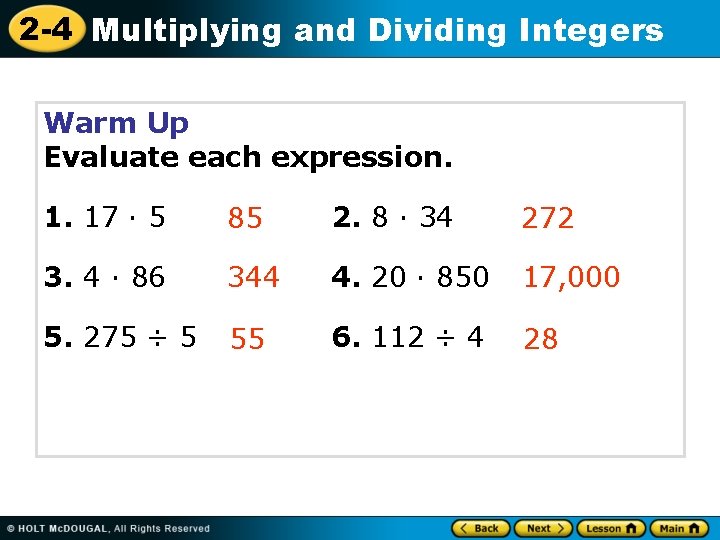 2-4 Multiplying and Dividing Integers

Warm Up
Evaluate each expression.

1. $17 \cdot 5$ 85
2. $8 \cdot 34$ 272
3. $4 \cdot 86$ 344
4. $20 \cdot 850$ 17,000
5. $275 \div 5$ 55
6. $112 \div 4$ 28

© HOLT McDOUGAL, All Rights Reserved

Back Next Lesson Main